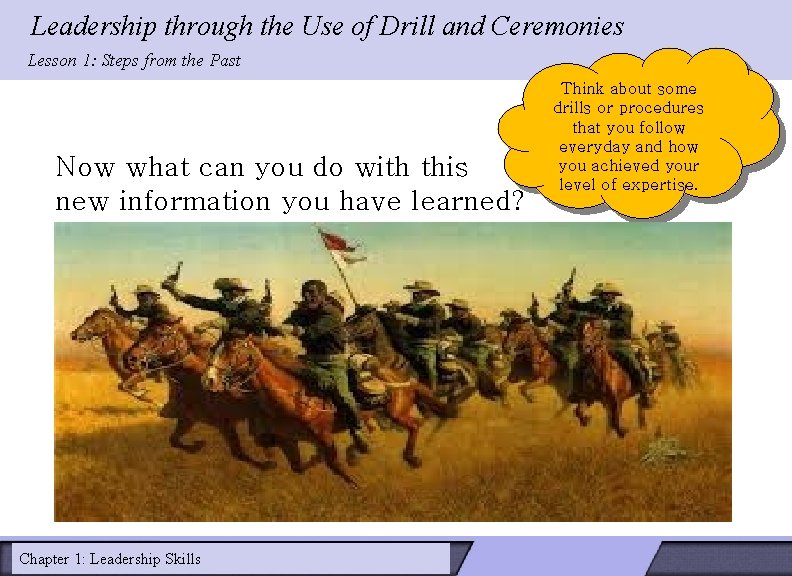 Leadership through the Use of Drill and Ceremonies

Lesson 1: Steps from the Past

Think about some drills or procedures that you follow everyday and how you achieved your level of expertise.

Now what can you do with this new information you have learned?

Chapter 1: Leadership Skills